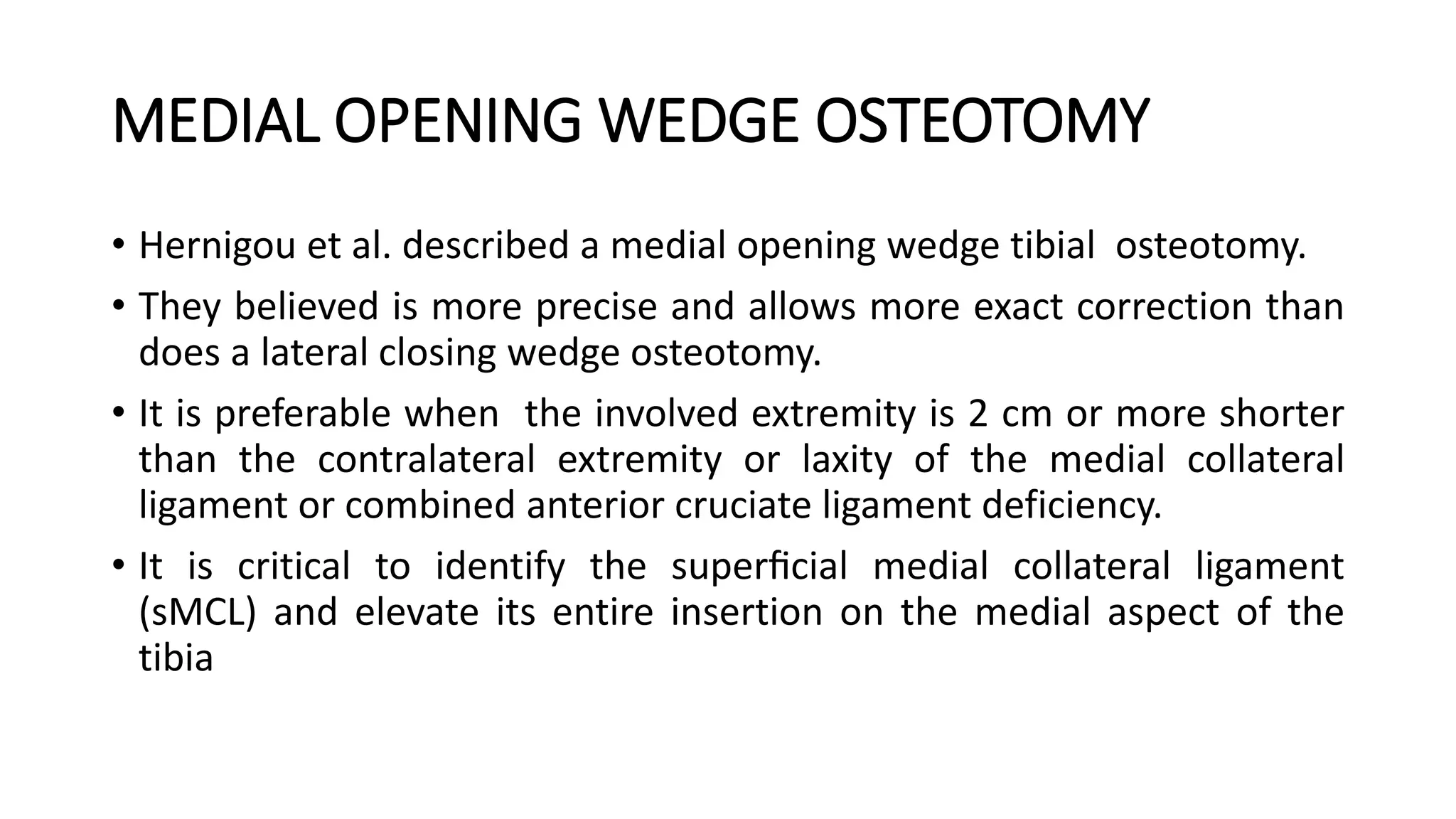 MEDIAL OPENING WEDGE OSTEOTOMY

• Hernigou et al. described a medial opening wedge tibial osteotomy.

• They believed is more precise and allows more exact correction than does a lateral closing wedge osteotomy.

• It is preferable when the involved extremity is 2 cm or more shorter than the contralateral extremity or laxity of the medial collateral ligament or combined anterior cruciate ligament deficiency.

• It is critical to identify the superficial medial collateral ligament (sMCL) and elevate its entire insertion on the medial aspect of the tibia